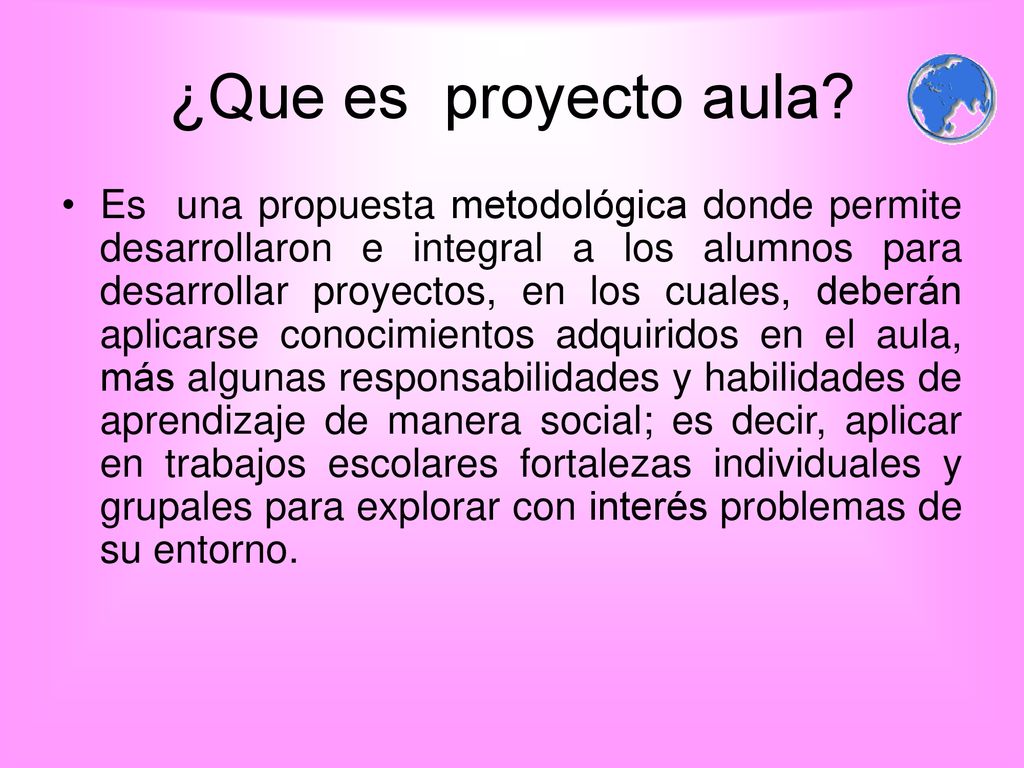 ¿Que es  proyecto aula?

• Es  una propuesta metodológica donde permite desarrollaron e integral a los alumnos para desarrollar proyectos, en los cuales, deberán aplicarse conocimientos adquiridos en el aula, más algunas responsabilidades y habilidades de aprendizaje de manera social; es decir, aplicar en trabajos escolares fortalezas individuales y grupales para explorar con interés problemas de su entorno.